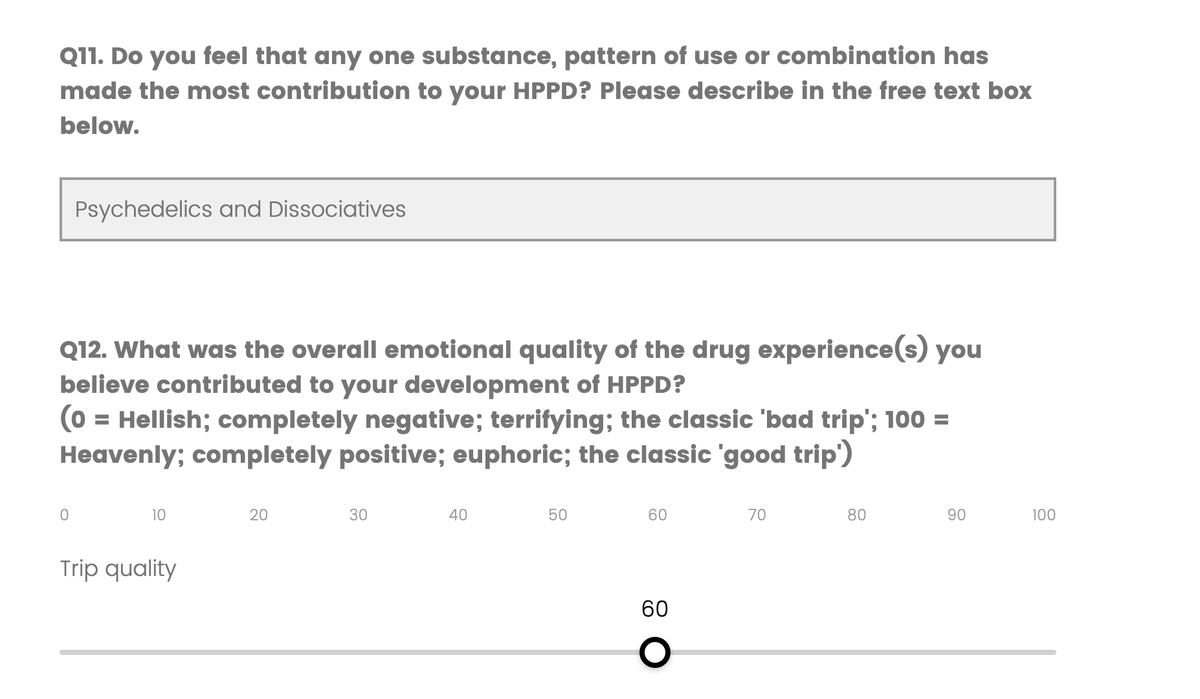 Q11. Do you feel that any one substance, pattern of use or combination has made the most contribution to your HPPD? Please describe in the free text box below.

Psychedelics and Dissociatives

Q12. What was the overall emotional quality of the drug experience(s) you believe contributed to your development of HPPD?
(0 = Hellish; completely negative; terrifying; the classic 'bad trip'; 100 = Heavenly; completely positive; euphoric; the classic 'good trip')

0 10 20 30 40 50 60 70 80 90 100

Trip quality

60